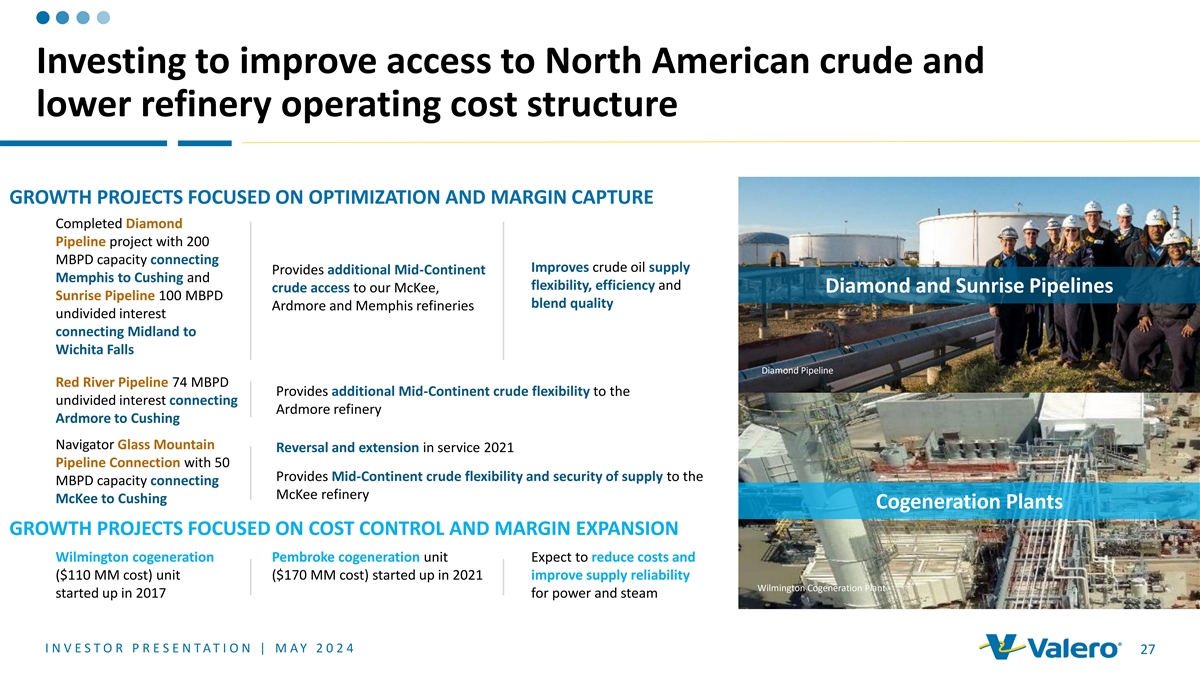 Investing to improve access to North American crude and lower refinery operating cost structure

GROWTH PROJECTS FOCUSED ON OPTIMIZATION AND MARGIN CAPTURE

Completed Diamond Pipeline project with 200 MBPD capacity connecting Memphis to Cushing and Sunrise Pipeline 100 MBPD undivided interest connecting Midland to Wichita Falls

Provides additional Mid-Continent crude access to our McKee, Ardmore and Memphis refineries

Improves crude oil supply flexibility, efficiency and blend quality

Red River Pipeline 74 MBPD undivided interest connecting Ardmore to Cushing

Provides additional Mid-Continent crude flexibility to the Ardmore refinery

Navigator Glass Mountain Pipeline Connection with 50 MBPD capacity connecting McKee to Cushing

Reversal and extension in service 2021

Provides Mid-Continent crude flexibility and security of supply to the McKee refinery

GROWTH PROJECTS FOCUSED ON COST CONTROL AND MARGIN EXPANSION

Wilmington cogeneration ($110 MM cost) unit started up in 2017

Pembroke cogeneration unit ($170 MM cost) started up in 2021

Expect to reduce costs and improve supply reliability for power and steam

Diamond and Sunrise Pipelines

Diamond Pipeline

Cogeneration Plants

Wilmington Cogeneration Plant

INVESTOR PRESENTATION | MAY 2024

Valero

27